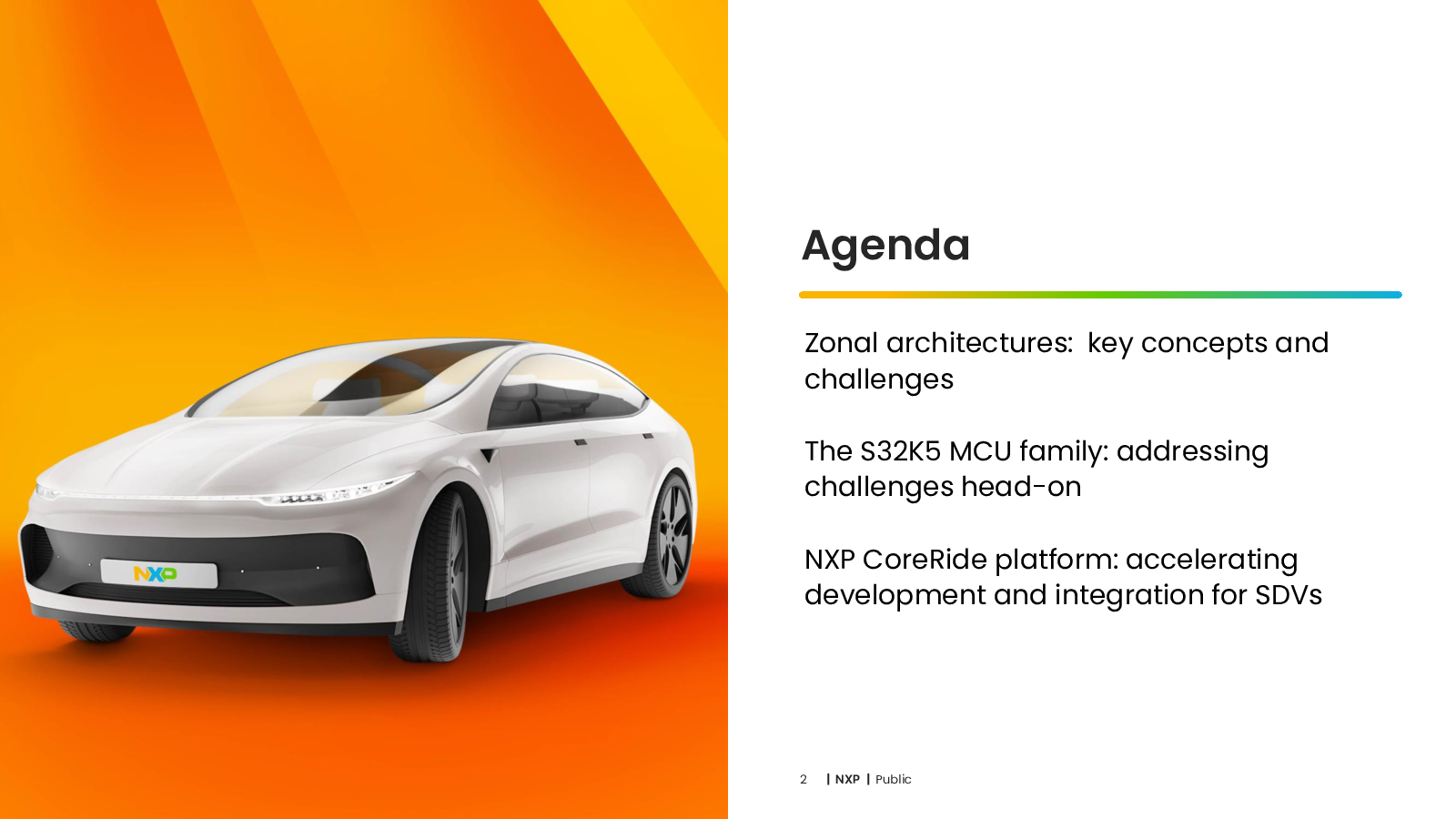 NXP

Agenda

Zonal architectures: key concepts and challenges

The S32K5 MCU family: addressing challenges head-on

NXP CoreRide platform: accelerating development and integration for SDVs

2 | NXP | Public